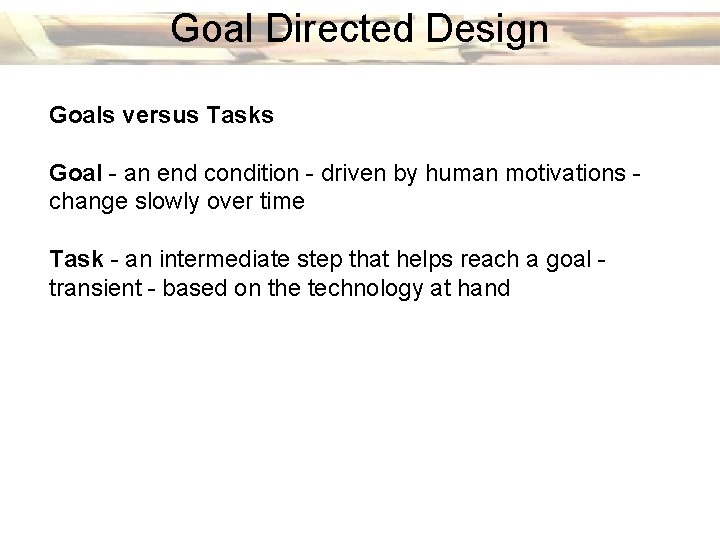 Goal Directed Design

Goals versus Tasks

Goal - an end condition - driven by human motivations - change slowly over time

Task - an intermediate step that helps reach a goal - transient - based on the technology at hand